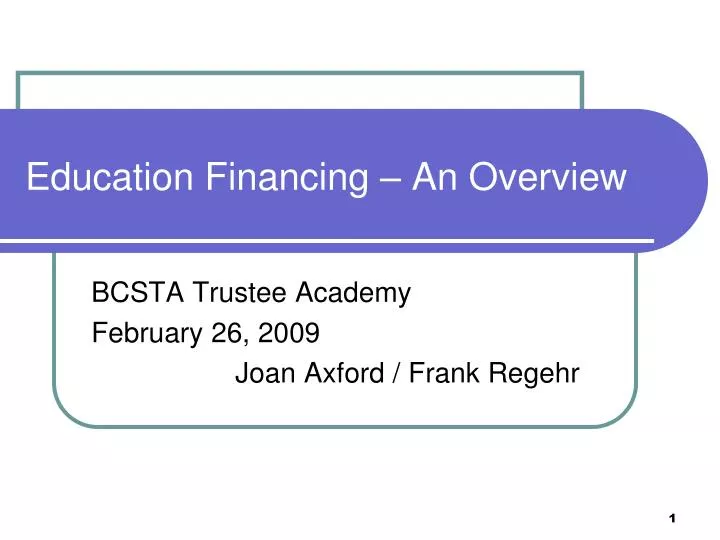 Education Financing – An Overview

BCSTA Trustee Academy
February 26, 2009
Joan Axford / Frank Regehr

1